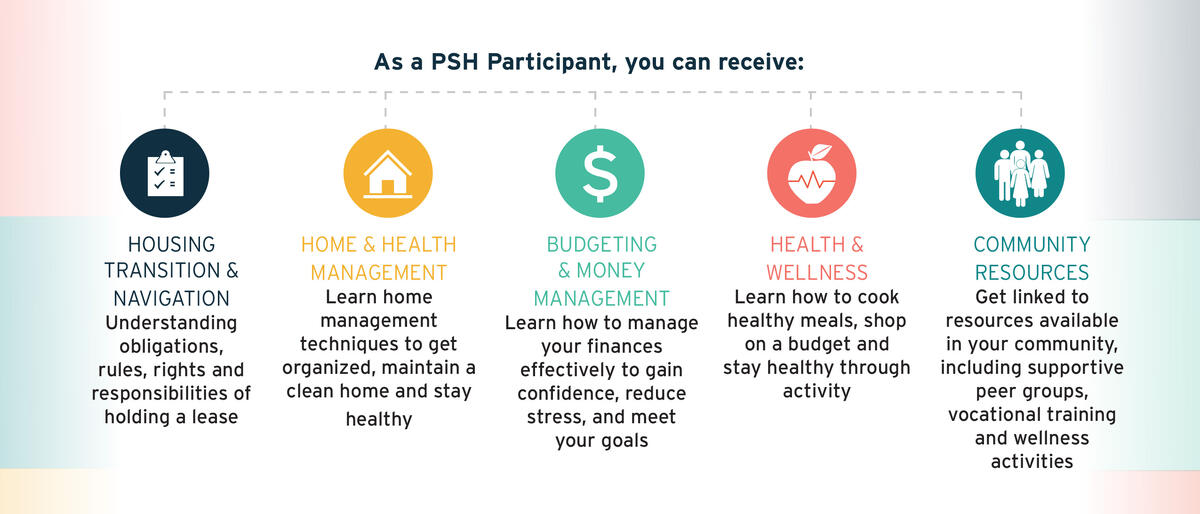 As a PSH Participant, you can receive:

HOUSING TRANSITION & NAVIGATION
Understanding obligations, rules, rights and responsibilities of holding a lease

HOME & HEALTH MANAGEMENT
Learn home management techniques to get organized, maintain a clean home and stay healthy

BUDGETING & MONEY MANAGEMENT
Learn how to manage your finances effectively to gain confidence, reduce stress, and meet your goals

HEALTH & WELLNESS
Learn how to cook healthy meals, shop on a budget and stay healthy through activity

COMMUNITY RESOURCES
Get linked to resources available in your community, including supportive peer groups, vocational training and wellness activities